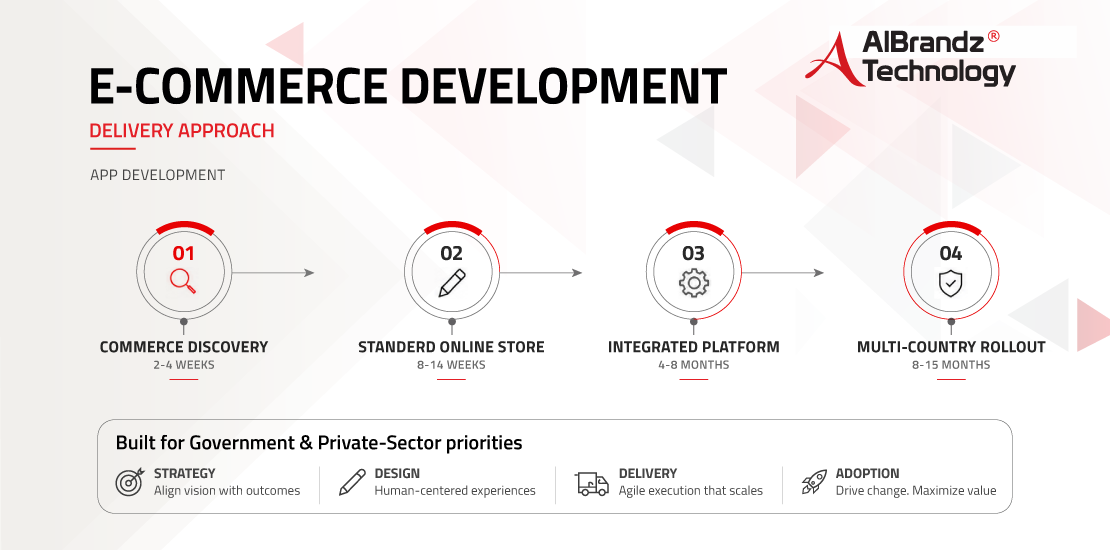 AIBrandz®
Technology

E-COMMERCE DEVELOPMENT

DELIVERY APPROACH

APP DEVELOPMENT

01
COMMERCE DISCOVERY
2-4 WEEKS

02
STANDERD ONLINE STORE
8-14 WEEKS

03
INTEGRATED PLATFORM
4-8 MONTHS

04
MULTI-COUNTRY ROLLOUT
8-15 MONTHS

Built for Government & Private-Sector priorities

STRATEGY
Align vision with outcomes

DESIGN
Human-centered experiences

DELIVERY
Agile execution that scales

ADOPTION
Drive change. Maximize value